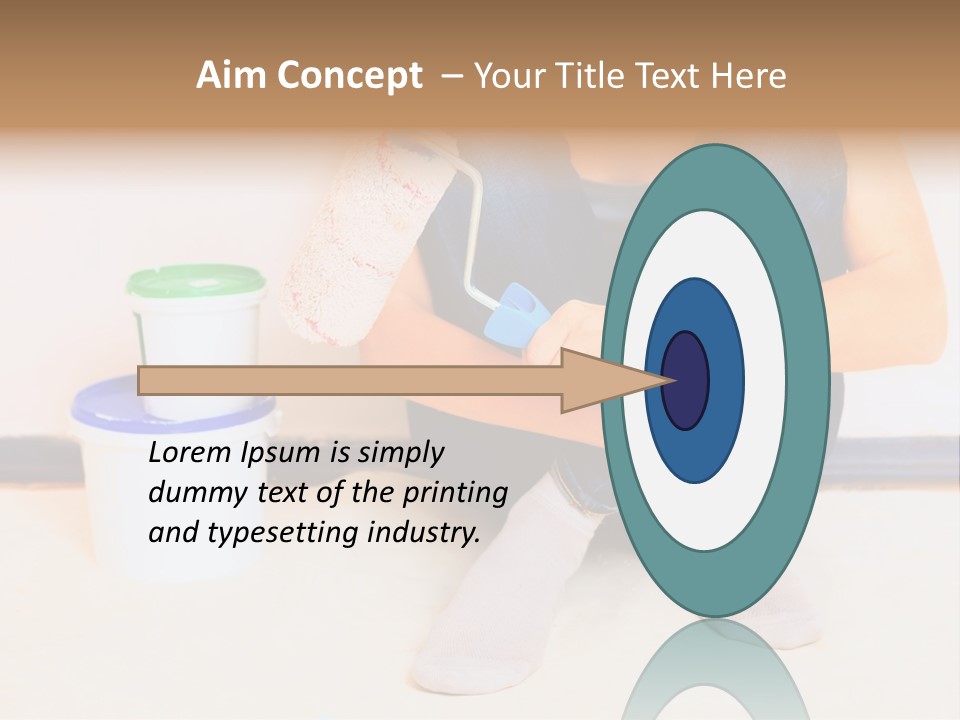 Aim Concept – Your Title Text Here

Lorem Ipsum is simply dummy text of the printing and typesetting industry.